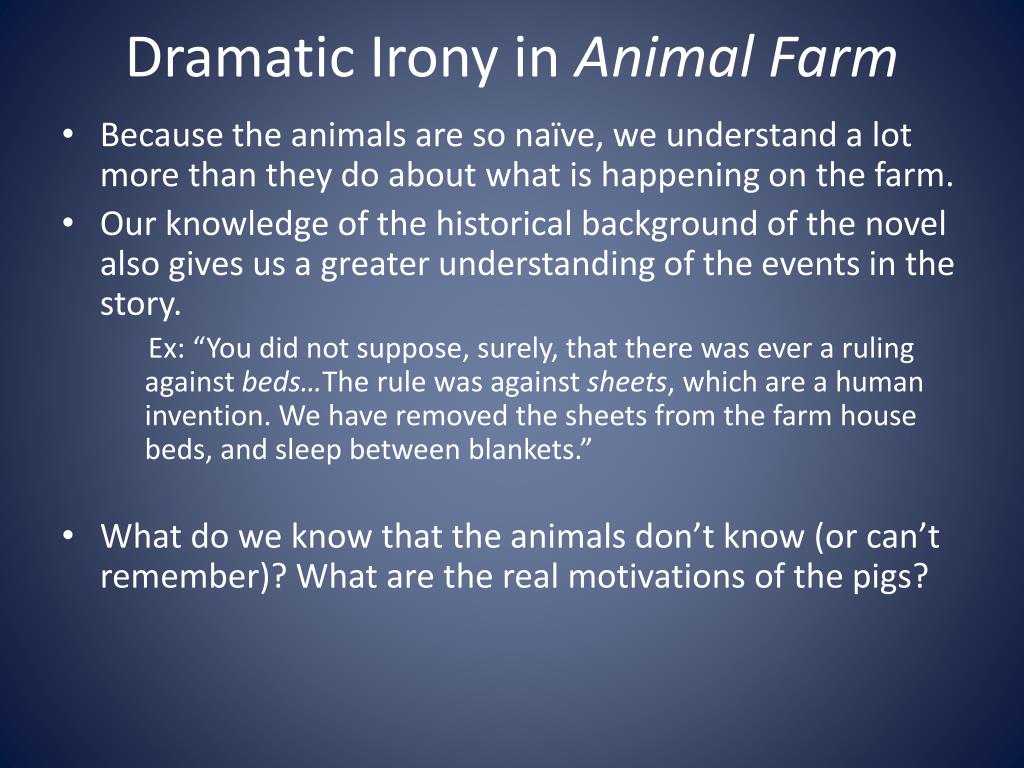 Dramatic Irony in Animal Farm

• Because the animals are so naïve, we understand a lot more than they do about what is happening on the farm.

• Our knowledge of the historical background of the novel also gives us a greater understanding of the events in the story.

Ex: “You did not suppose, surely, that there was ever a ruling against beds…The rule was against sheets, which are a human invention. We have removed the sheets from the farm house beds, and sleep between blankets.”

• What do we know that the animals don’t know (or can’t remember)? What are the real motivations of the pigs?